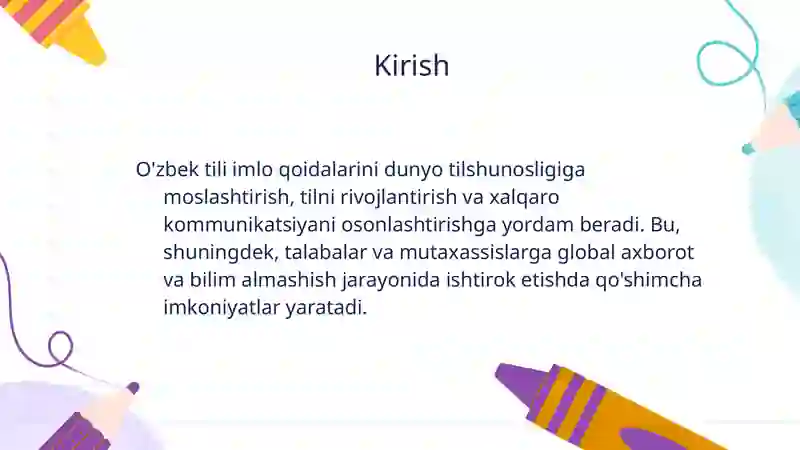 Kirish

O'zbek tili imlo qoidalarini dunyo tilshunosligiga moslashtirish, tilni rivojlantirish va xalqaro kommunikatsiyani osonlashtirishga yordam beradi. Bu, shuningdek, talabalar va mutaxassislarga global axborot va bilim almashish jarayonida ishtirok etishda qo'shimcha imkoniyatlar yaratadi.